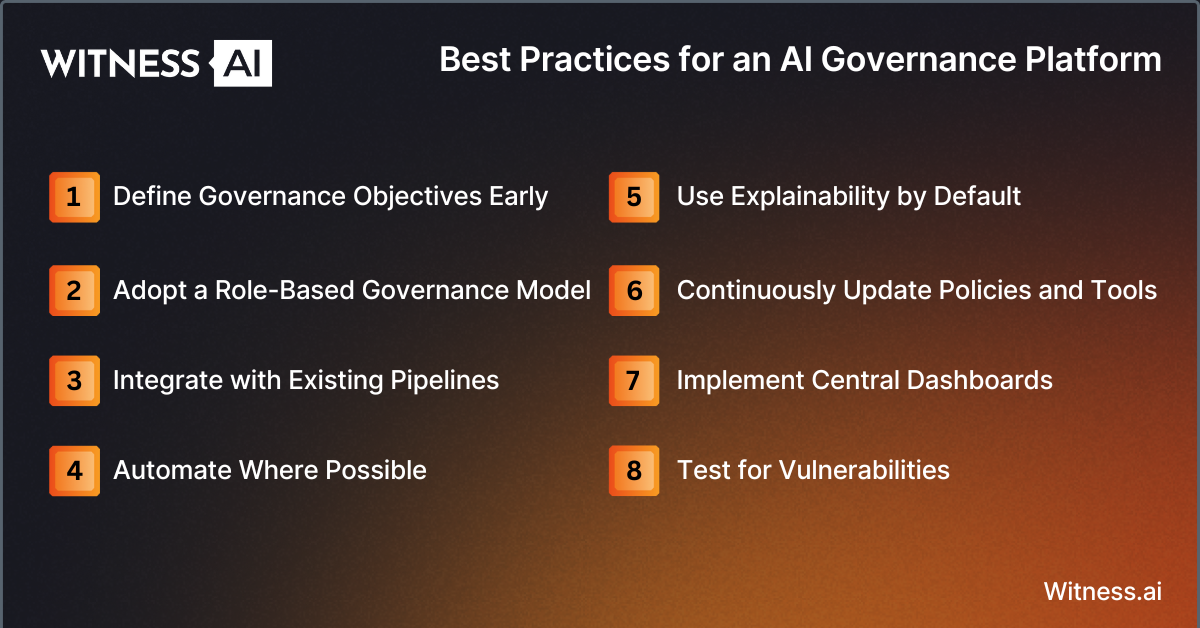 WITNESS AI

Best Practices for an AI Governance Platform

1 Define Governance Objectives Early

2 Adopt a Role-Based Governance Model

3 Integrate with Existing Pipelines

4 Automate Where Possible

5 Use Explainability by Default

6 Continuously Update Policies and Tools

7 Implement Central Dashboards

8 Test for Vulnerabilities

Witness.ai